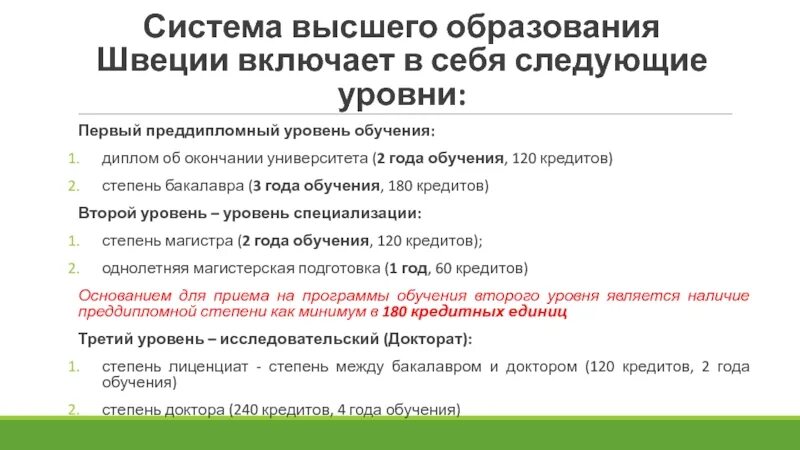 Система высшего образования Швеции включает в себя следующие уровни:

Первый преддипломный уровень обучения:

1. диплом об окончании университета (2 года обучения, 120 кредитов)
2. степень бакалавра (3 года обучения, 180 кредитов)

Второй уровень – уровень специализации:

1. степень магистра (2 года обучения, 120 кредитов);
2. однолетняя магистерская подготовка (1 год, 60 кредитов)

Основанием для приема на программы обучения второго уровня является наличие преддипломной степени как минимум в 180 кредитных единиц

Третий уровень – исследовательский (Докторат):

1. степень лиценциат - степень между бакалавром и доктором (120 кредитов, 2 года обучения)
2. степень доктора (240 кредитов, 4 года обучения)